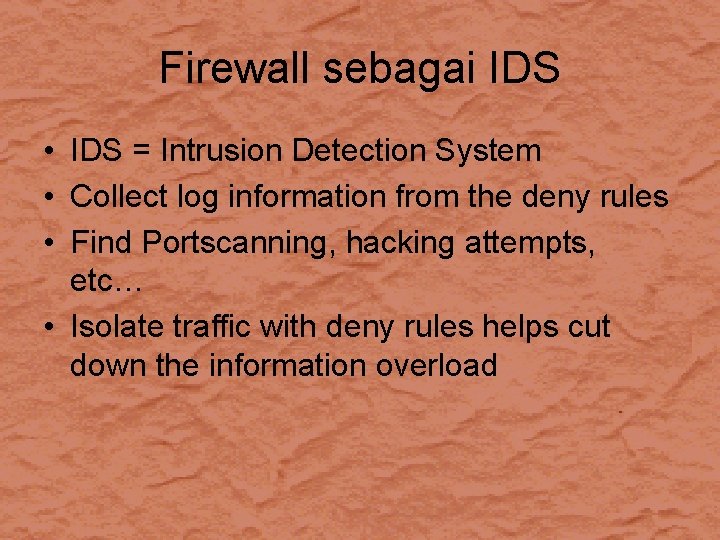 Firewall sebagai IDS

• IDS = Intrusion Detection System
• Collect log information from the deny rules
• Find Portscanning, hacking attempts, etc…
• Isolate traffic with deny rules helps cut down the information overload